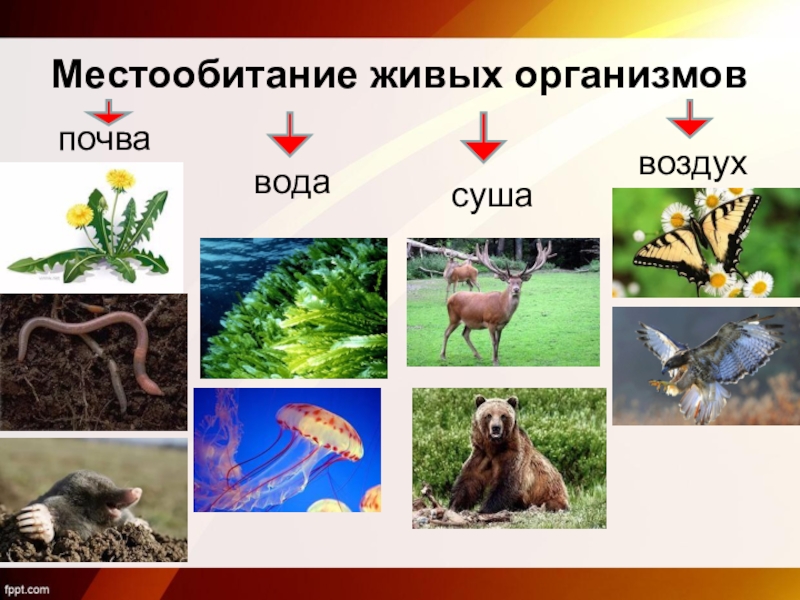 Местообитание живых организмов

почва

вода

суша

воздух

fppt.com